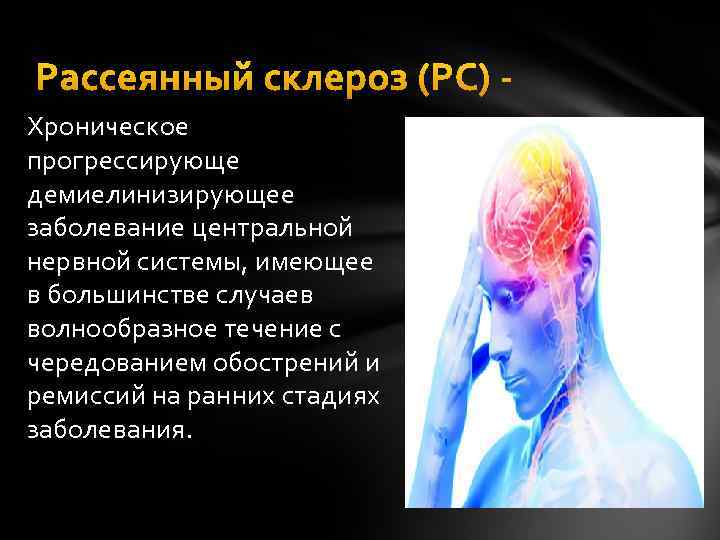 Рассеянный склероз (РС) -

Хроническое прогрессирующе демиелинизирующее заболевание центральной нервной системы, имеющее в большинстве случаев волнообразное течение с чередованием обострений и ремиссий на ранних стадиях заболевания.